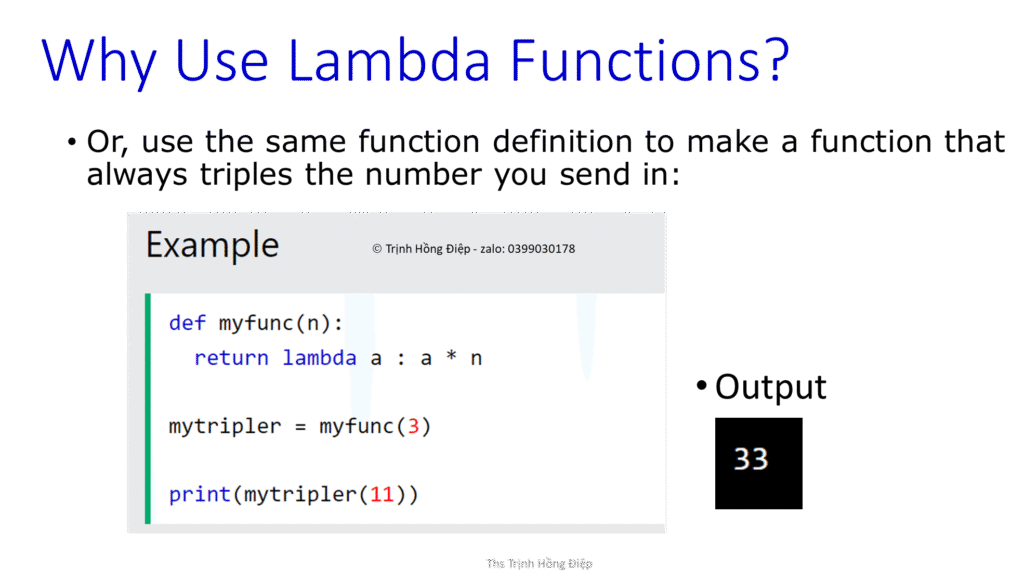 Why Use Lambda Functions?

• Or, use the same function definition to make a function that always triples the number you send in:

Example © Trịnh Hồng Điệp - zalo: 0399030178

def myfunc(n):
  return lambda a : a * n

mytripler = myfunc(3)

print(mytripler(11))

• Output

33

Ths Trịnh Hồng Điệp